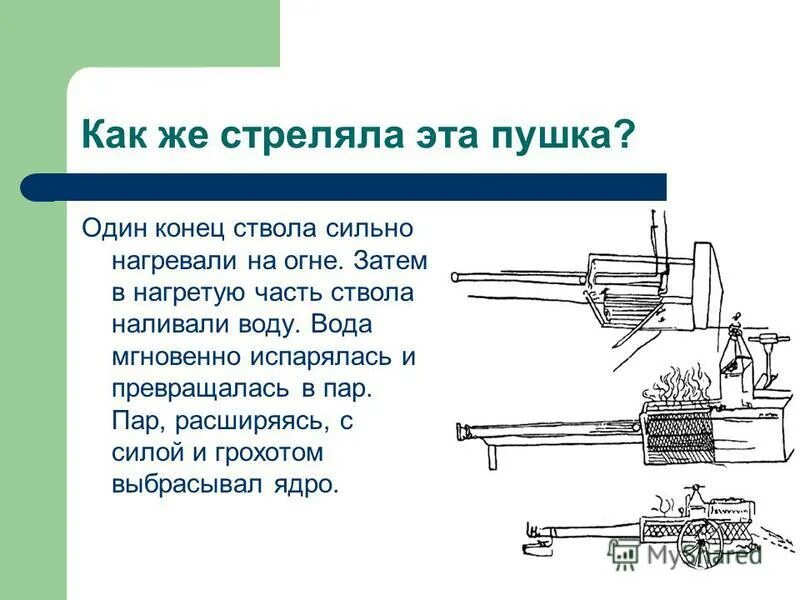 Как же стреляла эта пушка?

Один конец ствола сильно нагревали на огне. Затем в нагретую часть ствола наливали воду. Вода мгновенно испарялась и превращалась в пар. Пар, расширяясь, с силой и грохотом выбрасывал ядро.

MyShared